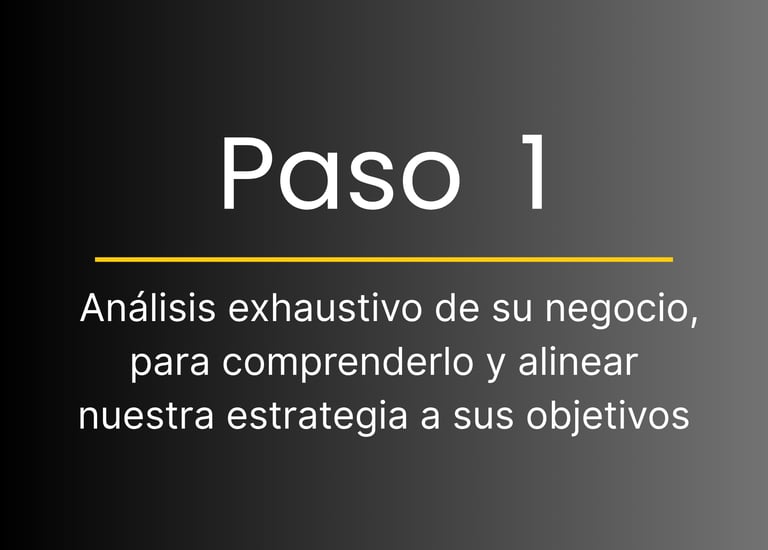 Paso 1

Análisis exhaustivo de su negocio, para comprenderlo y alinear nuestra estrategia a sus objetivos